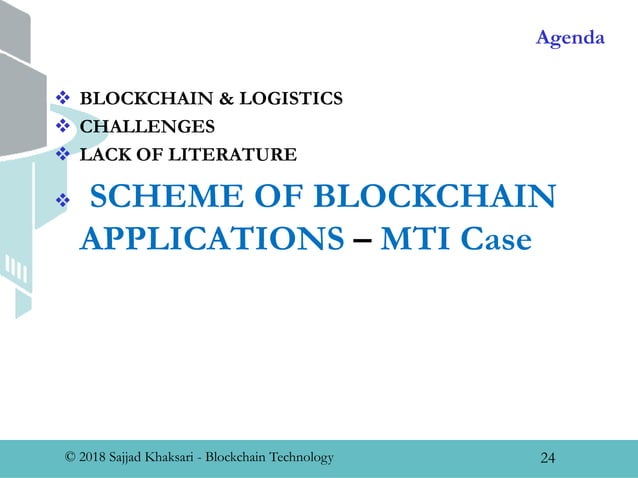 Agenda

❖ BLOCKCHAIN & LOGISTICS
❖ CHALLENGES
❖ LACK OF LITERATURE

❖ SCHEME OF BLOCKCHAIN APPLICATIONS – MTI Case

© 2018 Sajjad Khaksari - Blockchain Technology

24